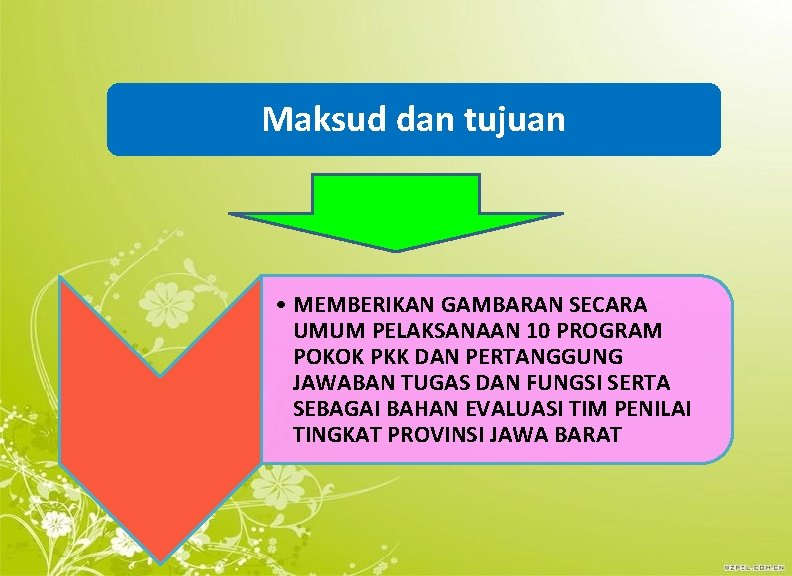 Maksud dan tujuan

• MEMBERIKAN GAMBARAN SECARA UMUM PELAKSANAAN 10 PROGRAM POKOK PKK DAN PERTANGGUNG JAWABAN TUGAS DAN FUNGSI SERTA SEBAGAI BAHAN EVALUASI TIM PENILAI TINGKAT PROVINSI JAWA BARAT

BZFIL.COM.CN